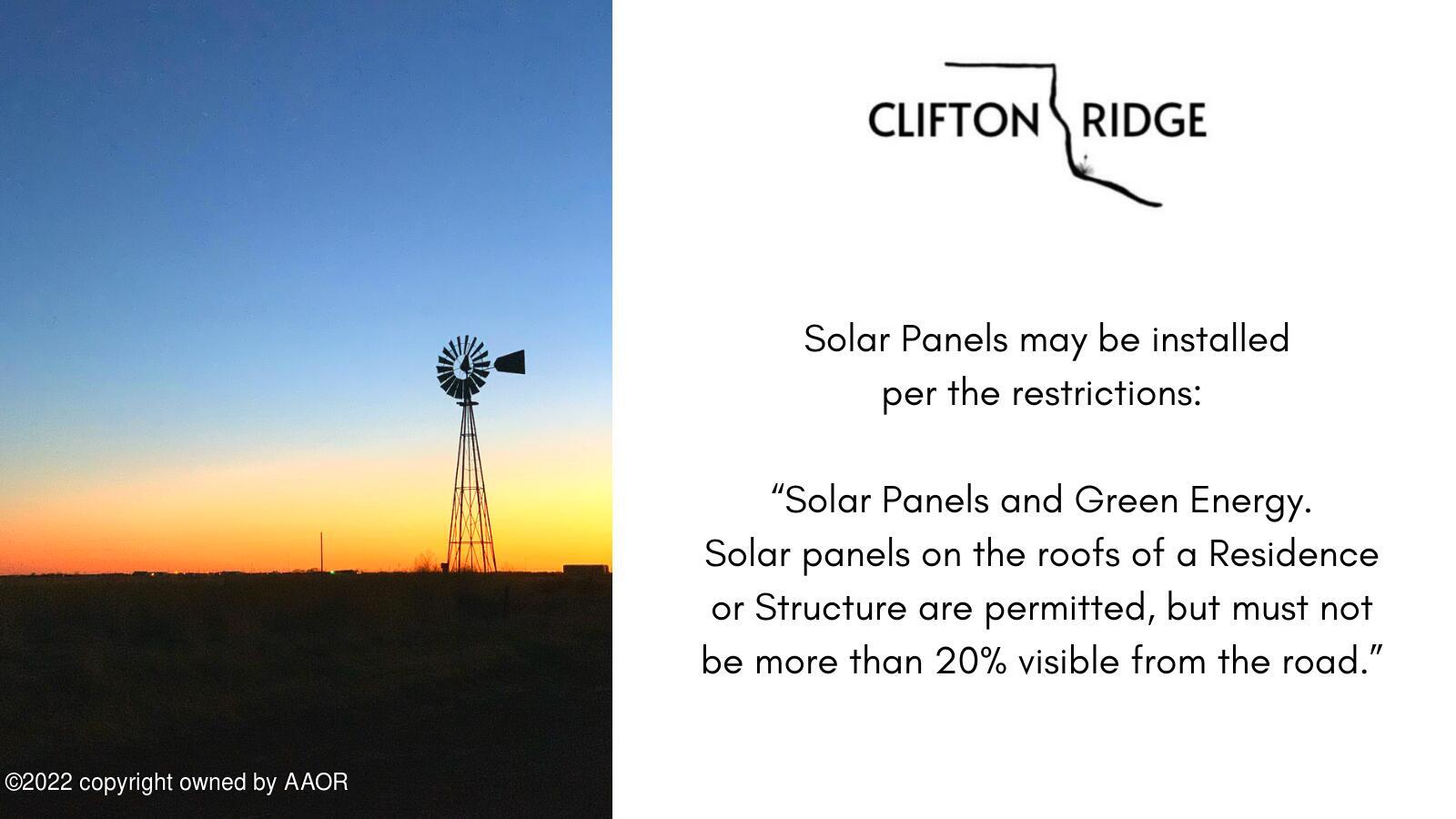 ©2022 copyright owned by AAOR

CLIFTON RIDGE

Solar Panels may be installed per the restrictions:

“Solar Panels and Green Energy. Solar panels on the roofs of a Residence or Structure are permitted, but must not be more than 20% visible from the road.”